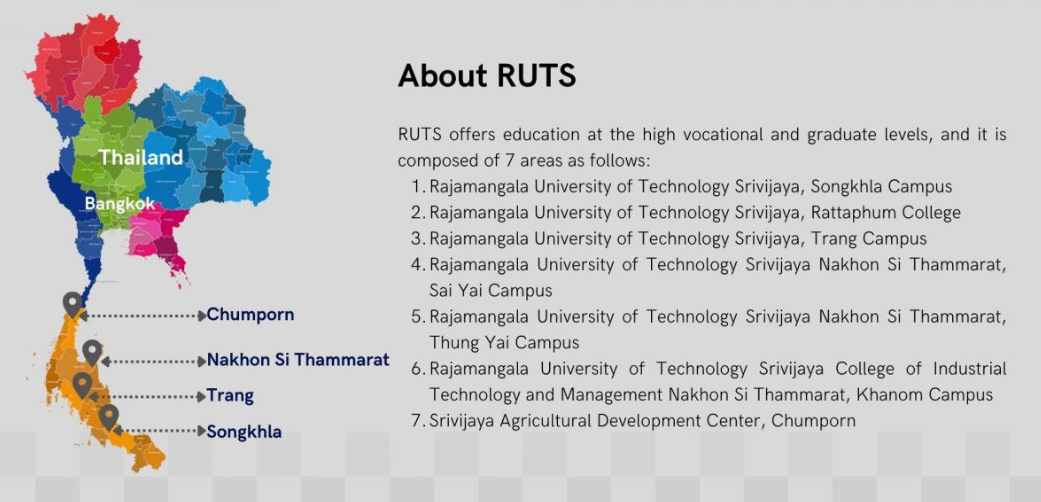 Thailand

Bangkok

Chumporn

Nakhon Si Thammarat

Trang

Songkhla

About RUTS

RUTS offers education at the high vocational and graduate levels, and it is composed of 7 areas as follows:

1. Rajamangala University of Technology Srivijaya, Songkhla Campus
2. Rajamangala University of Technology Srivijaya, Rattaphum College
3. Rajamangala University of Technology Srivijaya, Trang Campus
4. Rajamangala University of Technology Srivijaya Nakhon Si Thammarat, Sai Yai Campus
5. Rajamangala University of Technology Srivijaya Nakhon Si Thammarat, Thung Yai Campus
6. Rajamangala University of Technology Srivijaya College of Industrial Technology and Management Nakhon Si Thammarat, Khanom Campus
7. Srivijaya Agricultural Development Center, Chumporn